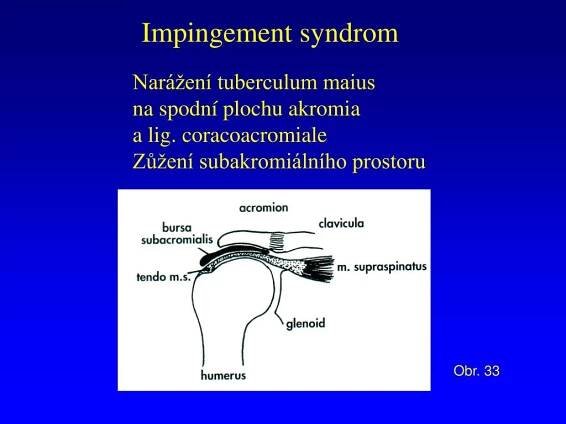 Impingement syndrom

Narážení tuberculum maius na spodní plochu akromia a lig. coracoacromiale
Zůžení subakromiálního prostoru

acromion
clavicula
bursa subacromialis
m. supraspinatus
tendo m.s.
glenoid
humerus

Obr. 33